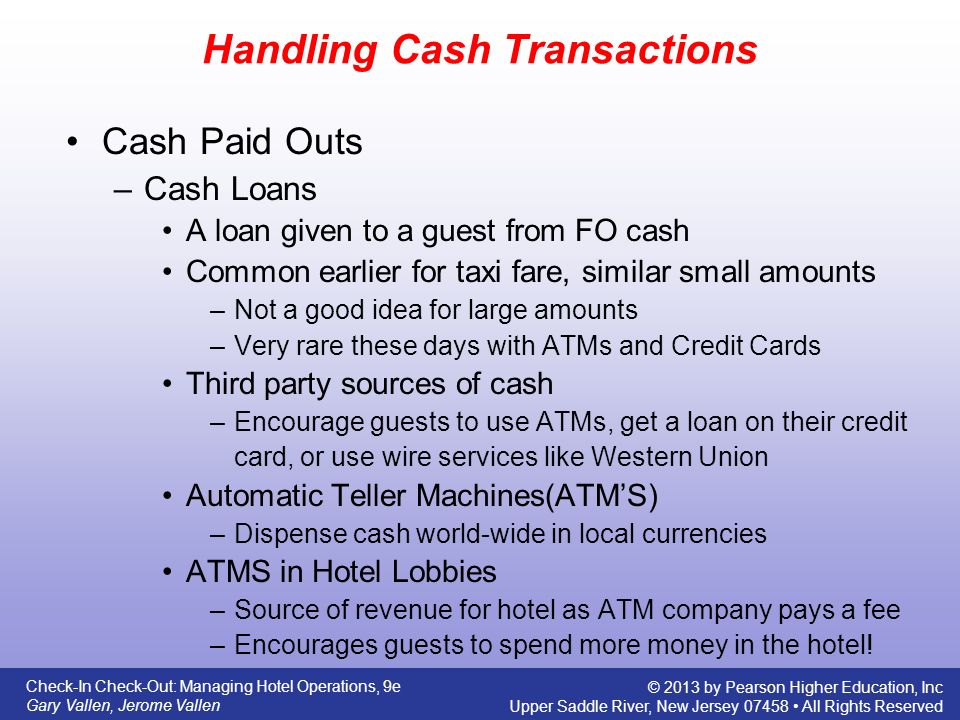 Handling Cash Transactions

• Cash Paid Outs
– Cash Loans
• A loan given to a guest from FO cash
• Common earlier for taxi fare, similar small amounts
– Not a good idea for large amounts
– Very rare these days with ATMs and Credit Cards
• Third party sources of cash
– Encourage guests to use ATMs, get a loan on their credit card, or use wire services like Western Union
• Automatic Teller Machines(ATM'S)
– Dispense cash world-wide in local currencies
• ATMS in Hotel Lobbies
– Source of revenue for hotel as ATM company pays a fee
– Encourages guests to spend more money in the hotel!

Check-In Check-Out: Managing Hotel Operations, 9e
Gary Vallen, Jerome Vallen

© 2013 by Pearson Higher Education, Inc
Upper Saddle River, New Jersey 07458 • All Rights Reserved